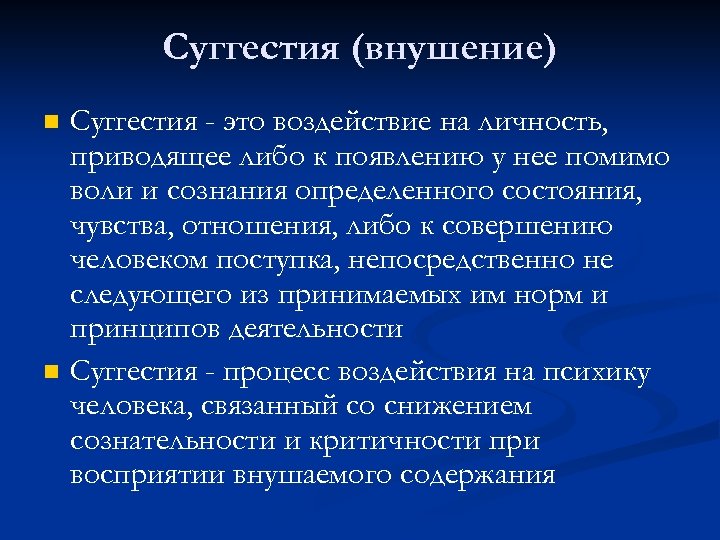 Суггестия (внушение)

Суггестия - это воздействие на личность, приводящее либо к появлению у нее помимо воли и сознания определенного состояния, чувства, отношения, либо к совершению человеком поступка, непосредственно не следующего из принимаемых им норм и принципов деятельности

Суггестия - процесс воздействия на психику человека, связанный со снижением сознательности и критичности при восприятии внушаемого содержания